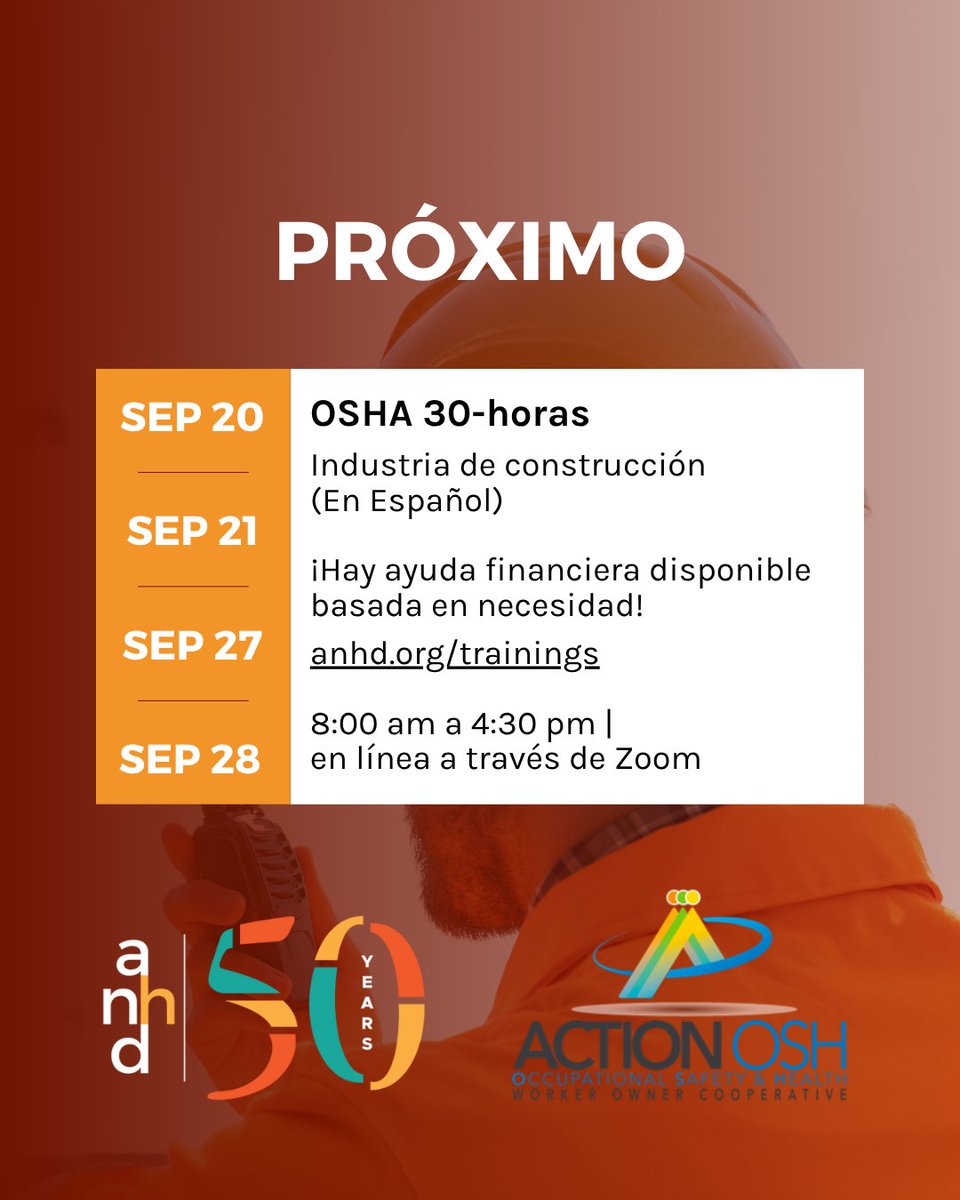 PRÓXIMO

SEP 20

SEP 21

SEP 27

SEP 28

OSHA 30-horas

Industria de construcción (En Español)

¡Hay ayuda financiera disponible basada en necesidad!

anhd.org/trainings

8:00 am a 4:30 pm | en línea a través de Zoom

anhd 50 YEARS

ACTION OSH
OCCUPATIONAL SAFETY & HEALTH
WORKER OWNER COOPERATIVE